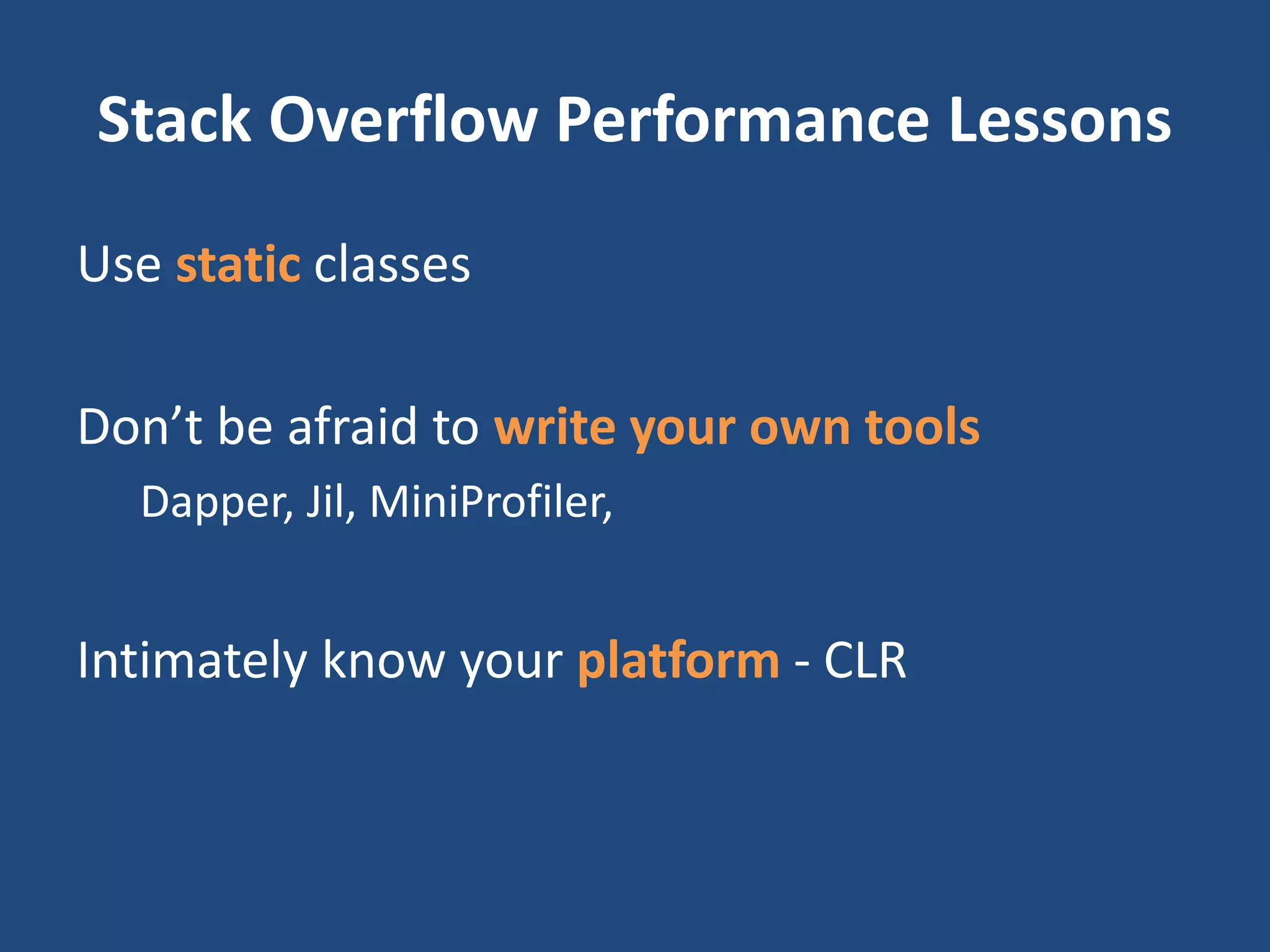 Stack Overflow Performance Lessons

Use static classes

Don’t be afraid to write your own tools

Dapper, Jil, MiniProfiler,

Intimately know your platform - CLR